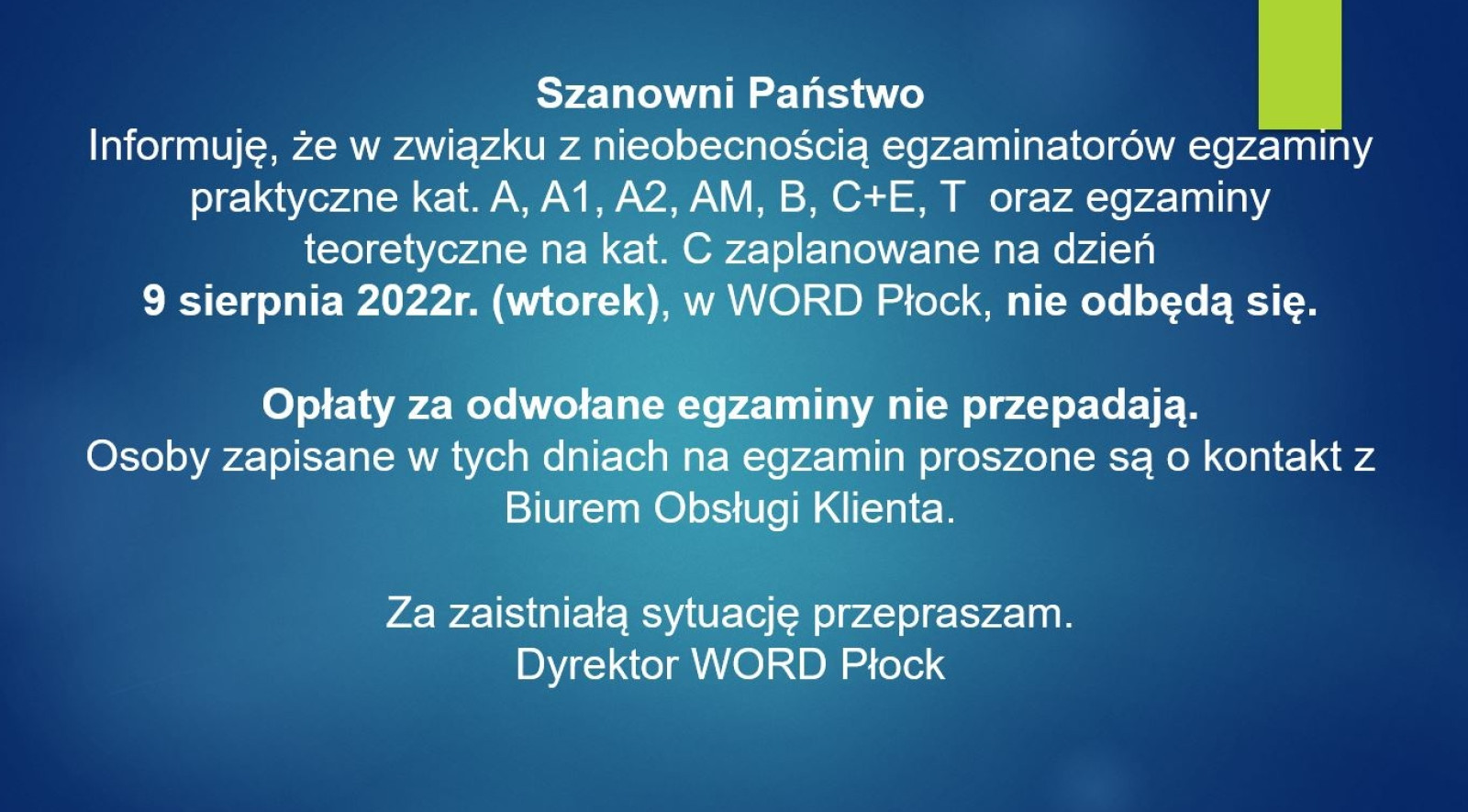 Szanowni Państwo
Informuję, że w związku z nieobecnością egzaminatorów egzaminy praktyczne kat. A, A1, A2, AM, B, C+E, T oraz egzaminy teoretyczne na kat. C zaplanowane na dzień
9 sierpnia 2022r. (wtorek), w WORD Płock, nie odbędą się.

Opłaty za odwołane egzaminy nie przepadają.
Osoby zapisane w tych dniach na egzamin proszone są o kontakt z Biurem Obsługi Klienta.

Za zaistniałą sytuację przepraszam.
Dyrektor WORD Płock